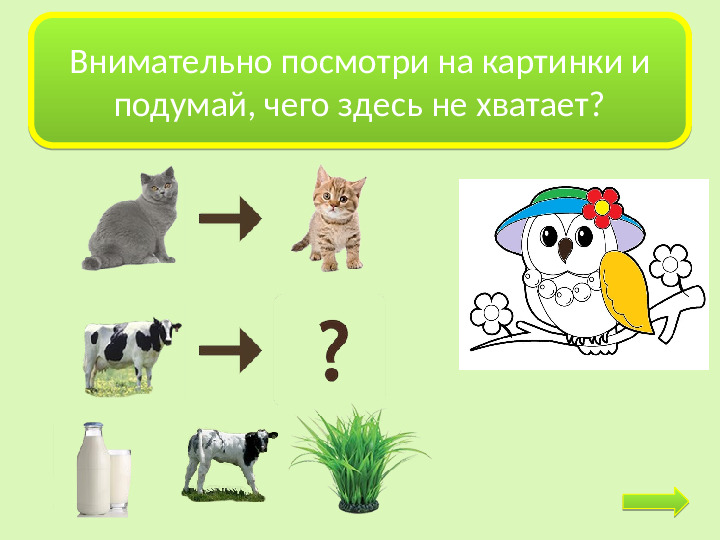 Внимательно посмотри на картинки и подумай, чего здесь не хватает?

?